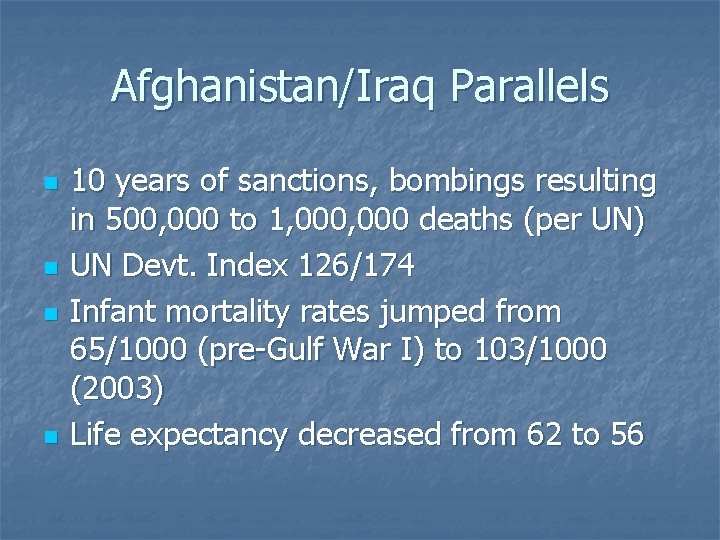 Afghanistan/Iraq Parallels

- 10 years of sanctions, bombings resulting in 500,000 to 1,000,000 deaths (per UN)
- UN Devt. Index 126/174
- Infant mortality rates jumped from 65/1000 (pre-Gulf War I) to 103/1000 (2003)
- Life expectancy decreased from 62 to 56